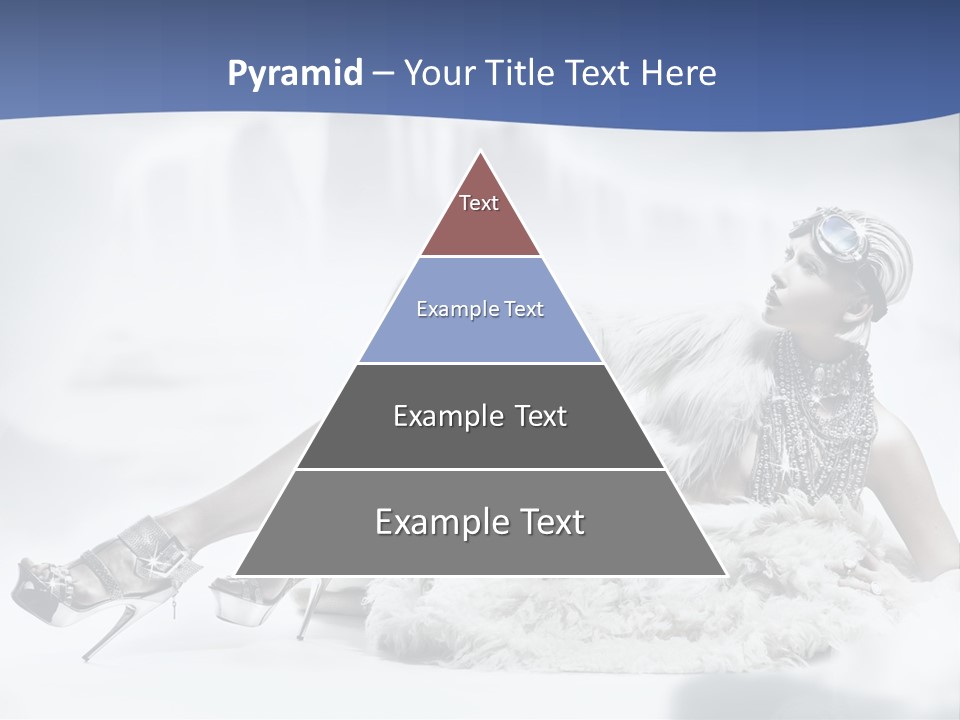 Pyramid – Your Title Text Here

Text

Example Text

Example Text

Example Text